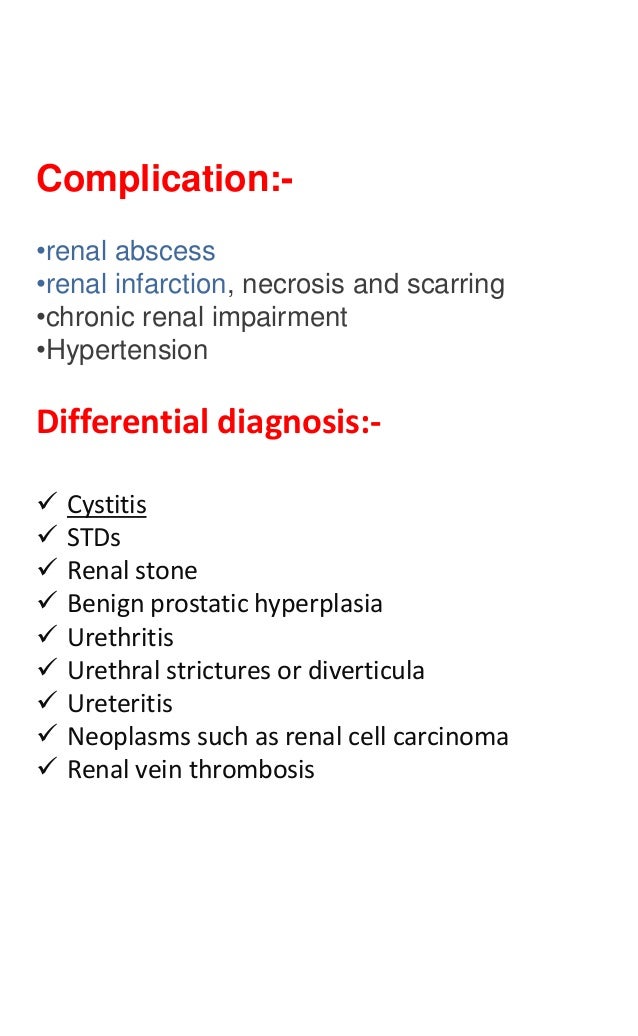 Complication:-

•renal abscess
•renal infarction, necrosis and scarring
•chronic renal impairment
•Hypertension

Differential diagnosis:-

✓ Cystitis
✓ STDs
✓ Renal stone
✓ Benign prostatic hyperplasia
✓ Urethritis
✓ Urethral strictures or diverticula
✓ Ureteritis
✓ Neoplasms such as renal cell carcinoma
✓ Renal vein thrombosis